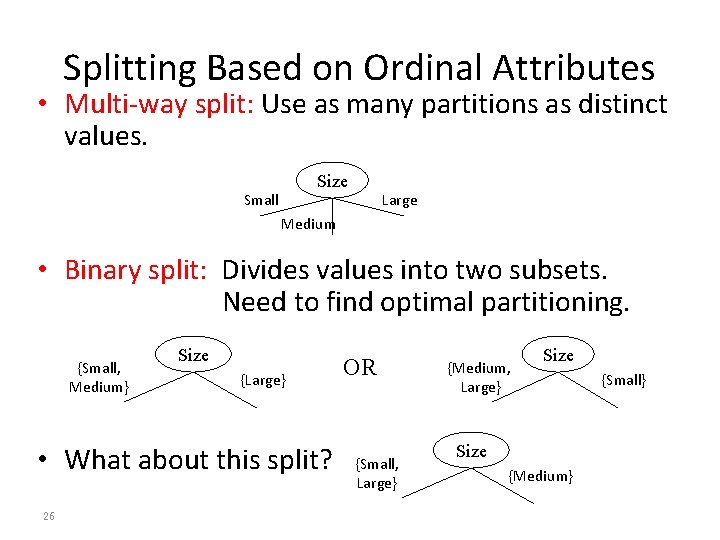 Splitting Based on Ordinal Attributes

• Multi-way split: Use as many partitions as distinct values.

Size
Small
Medium
Large

• Binary split: Divides values into two subsets. Need to find optimal partitioning.

Size
{Small, Medium}
{Large}

OR

Size
{Medium, Large}
{Small}

• What about this split?

Size
{Small, Large}
{Medium}

26